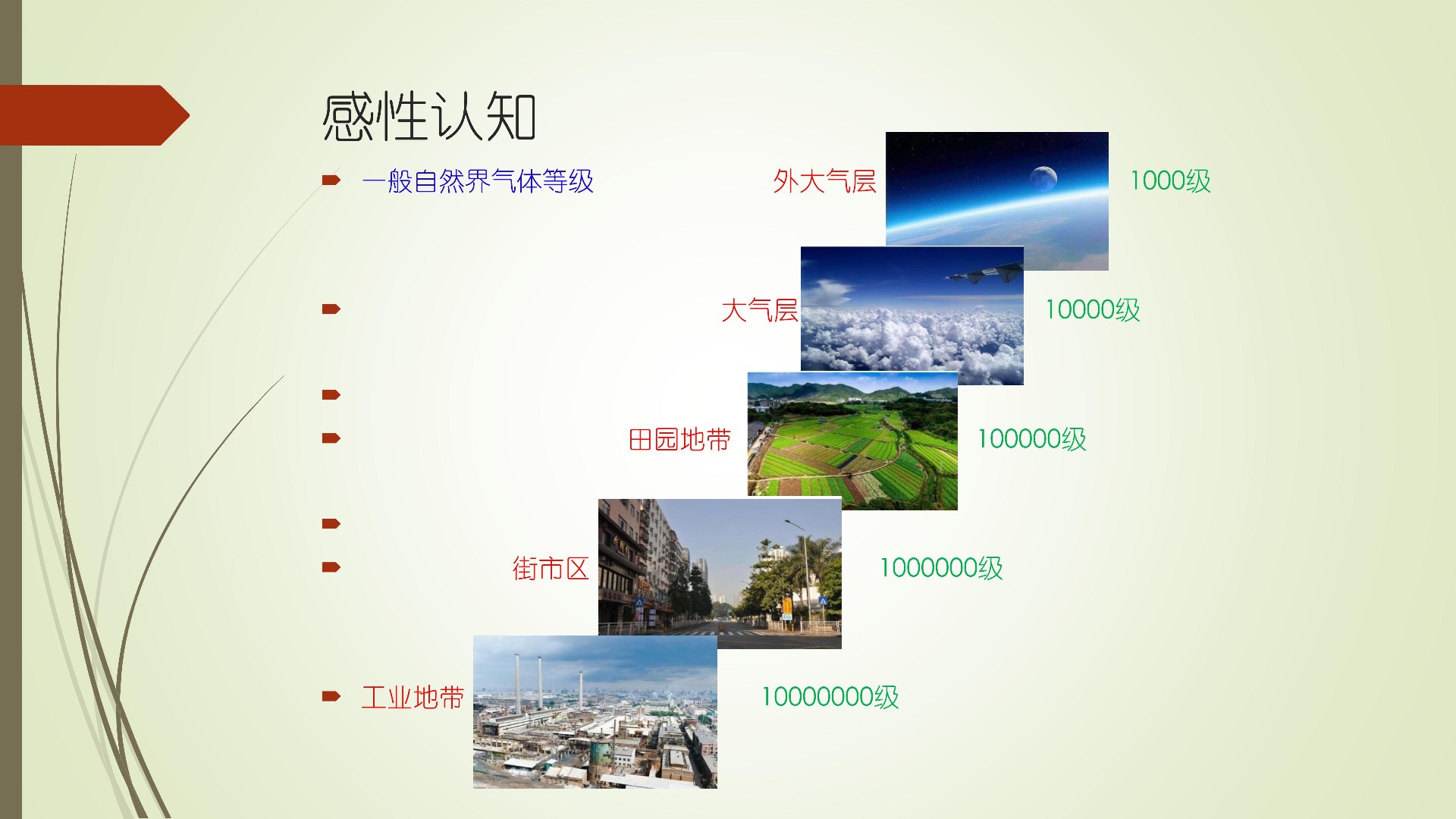 感性认知

一般自然界气体等级

外大气层 1000级

大气层 10000级

田园地带 100000级

街市区 1000000级

工业地带 10000000级